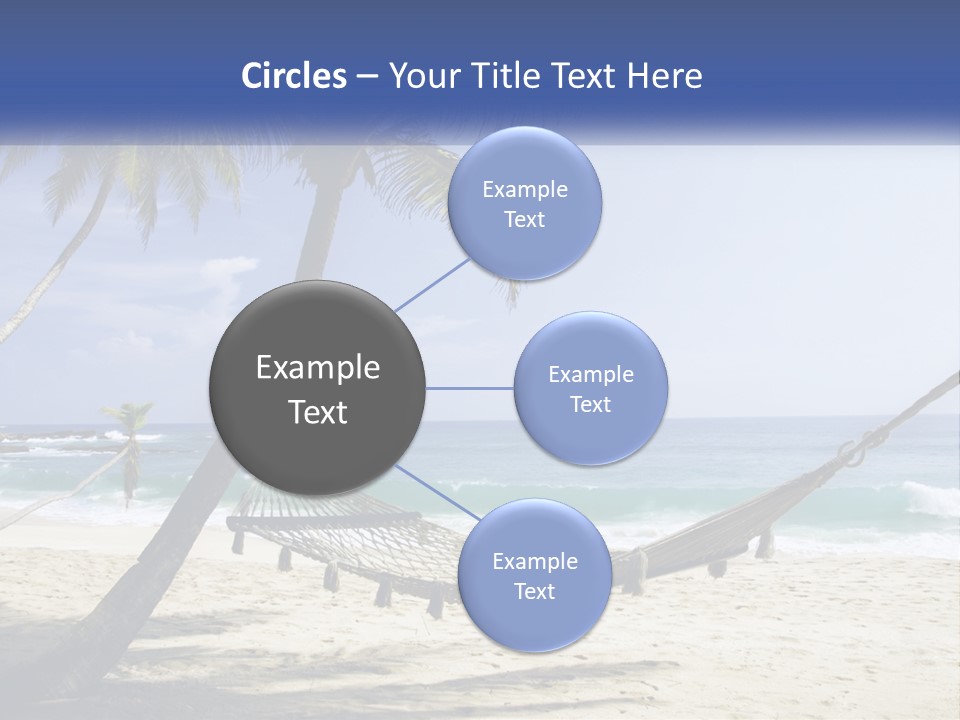 Circles – Your Title Text Here

Example Text

Example Text

Example Text

Example Text